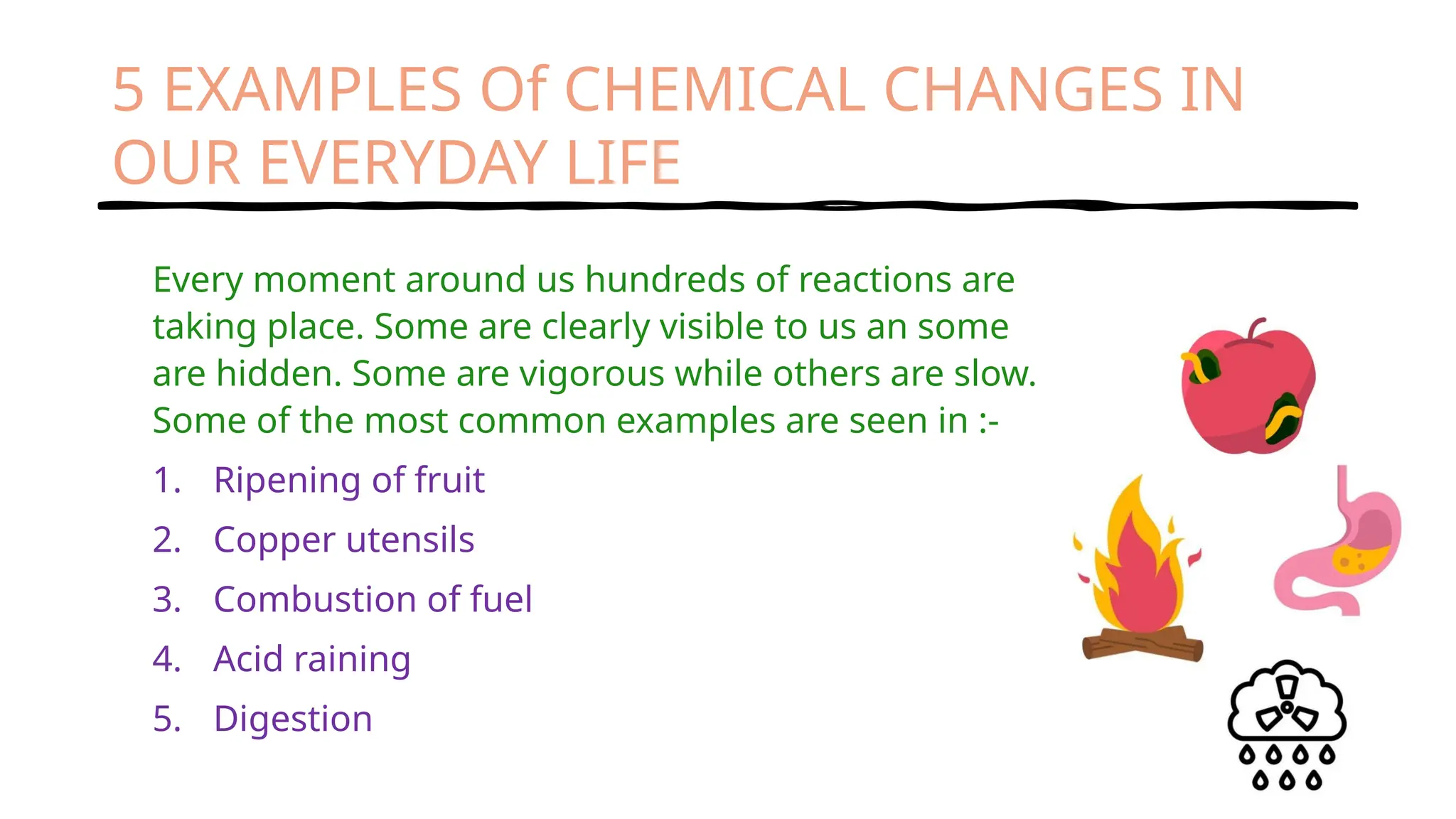 5 EXAMPLES Of CHEMICAL CHANGES IN OUR EVERYDAY LIFE

Every moment around us hundreds of reactions are taking place. Some are clearly visible to us an some are hidden. Some are vigorous while others are slow. Some of the most common examples are seen in :-

1. Ripening of fruit
2. Copper utensils
3. Combustion of fuel
4. Acid raining
5. Digestion